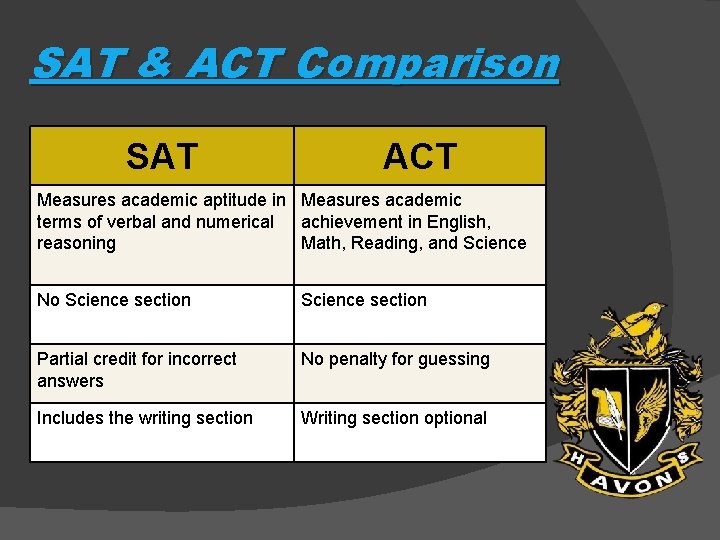 SAT & ACT Comparison

| SAT | ACT |
|---|---|
| Measures academic aptitude in terms of verbal and numerical reasoning | Measures academic achievement in English, Math, Reading, and Science |
| No Science section | Science section |
| Partial credit for incorrect answers | No penalty for guessing |
| Includes the writing section | Writing section optional |

H AVON S